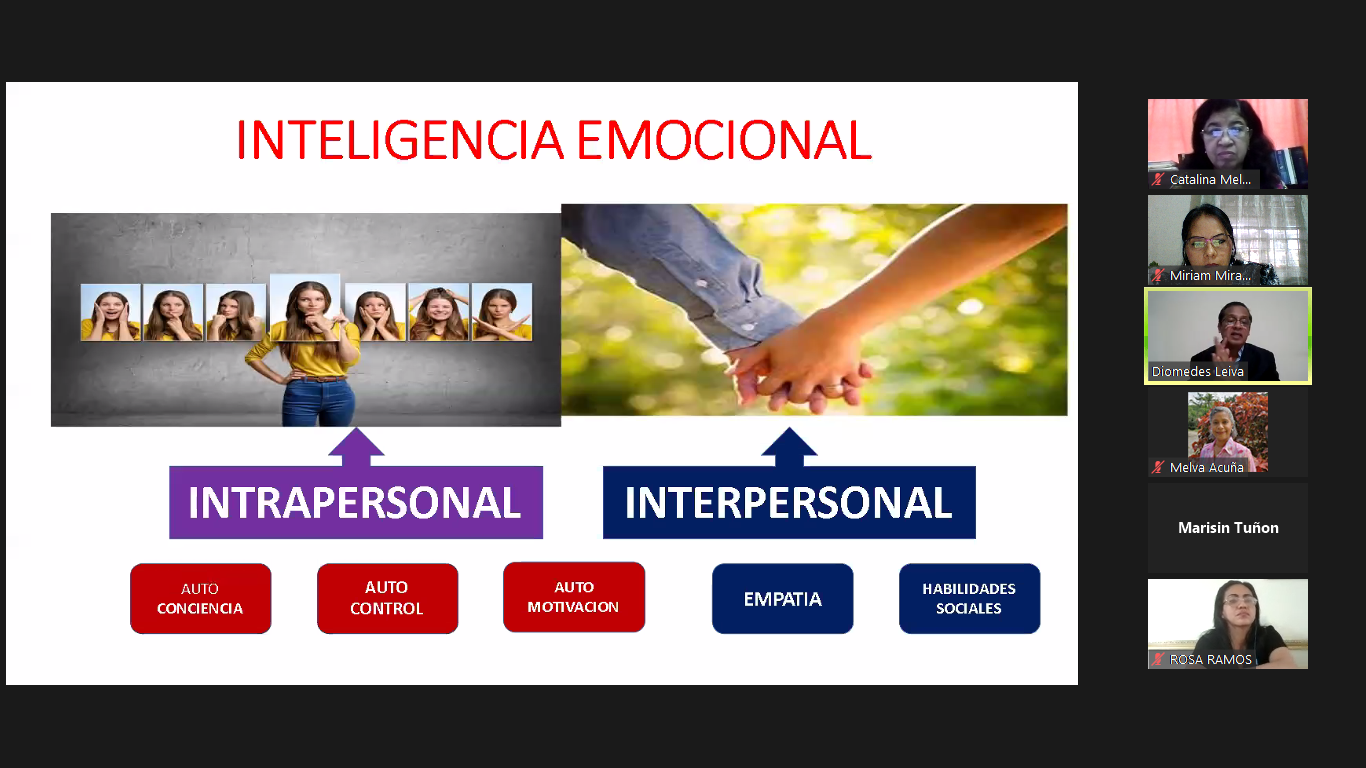 INTELIGENCIA EMOCIONAL

INTRAPERSONAL

INTERPERSONAL

AUTO CONCIENCIA

AUTO CONTROL

AUTO MOTIVACION

EMPATIA

HABILIDADES SOCIALES

Catalina Mel...

Miriam Mira...

Diomedes Leiva

Melva Acuña

Marisin Tuñon

ROSA RAMOS